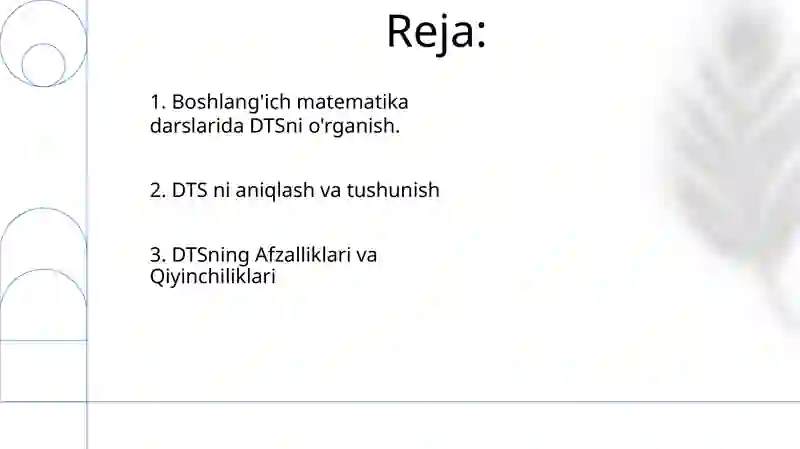 Reja:

1. Boshlang'ich matematika darslarida DTSni o'rganish.

2. DTS ni aniqlash va tushunish

3. DTSning Afzalliklari va Qiyinchiliklari